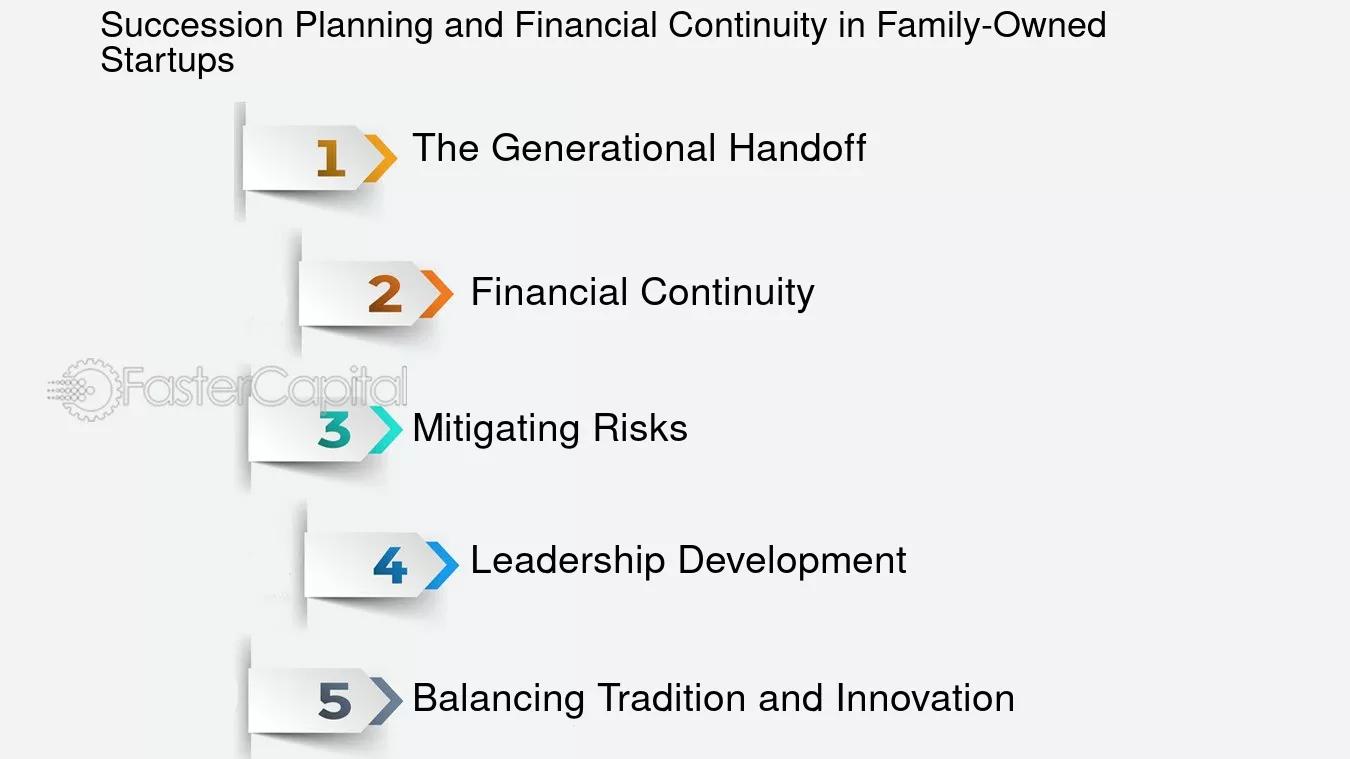 Succession Planning and Financial Continuity in Family-Owned Startups

1 The Generational Handoff

2 Financial Continuity

FasterCapital

3 Mitigating Risks

4 Leadership Development

5 Balancing Tradition and Innovation